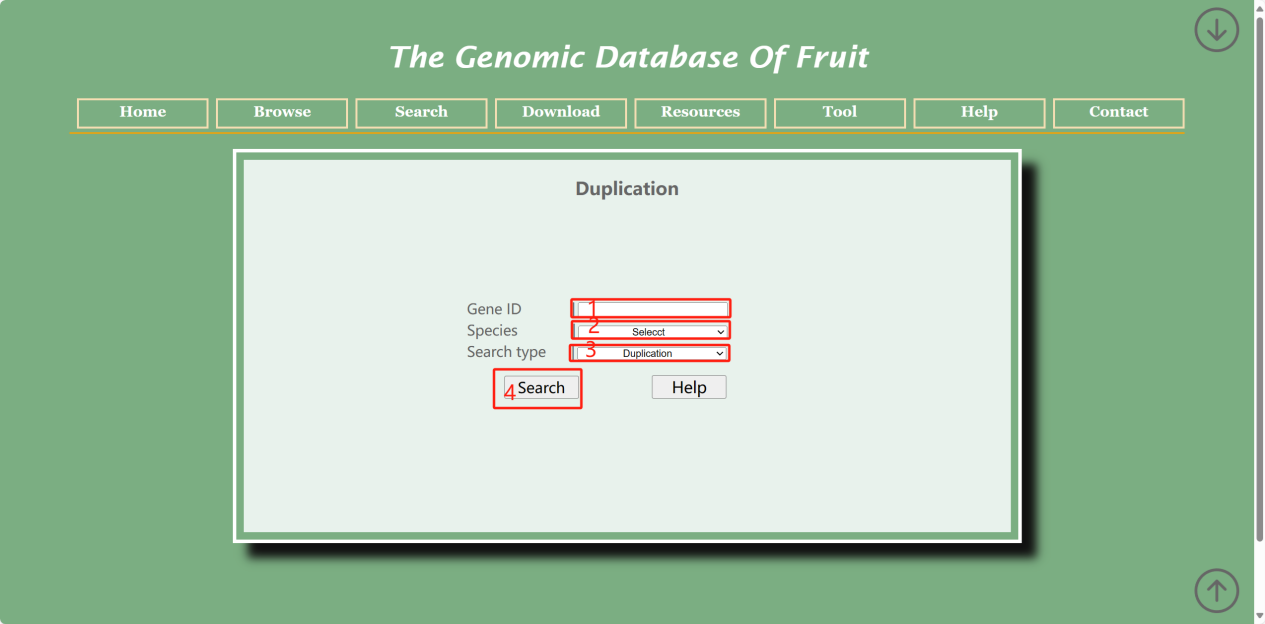 The Genomic Database Of Fruit

Home Browse Search Download Resources Tool Help Contact

Duplication

Gene ID 1
Species 2 Selecct
Search type 3 Duplication

4 Search Help